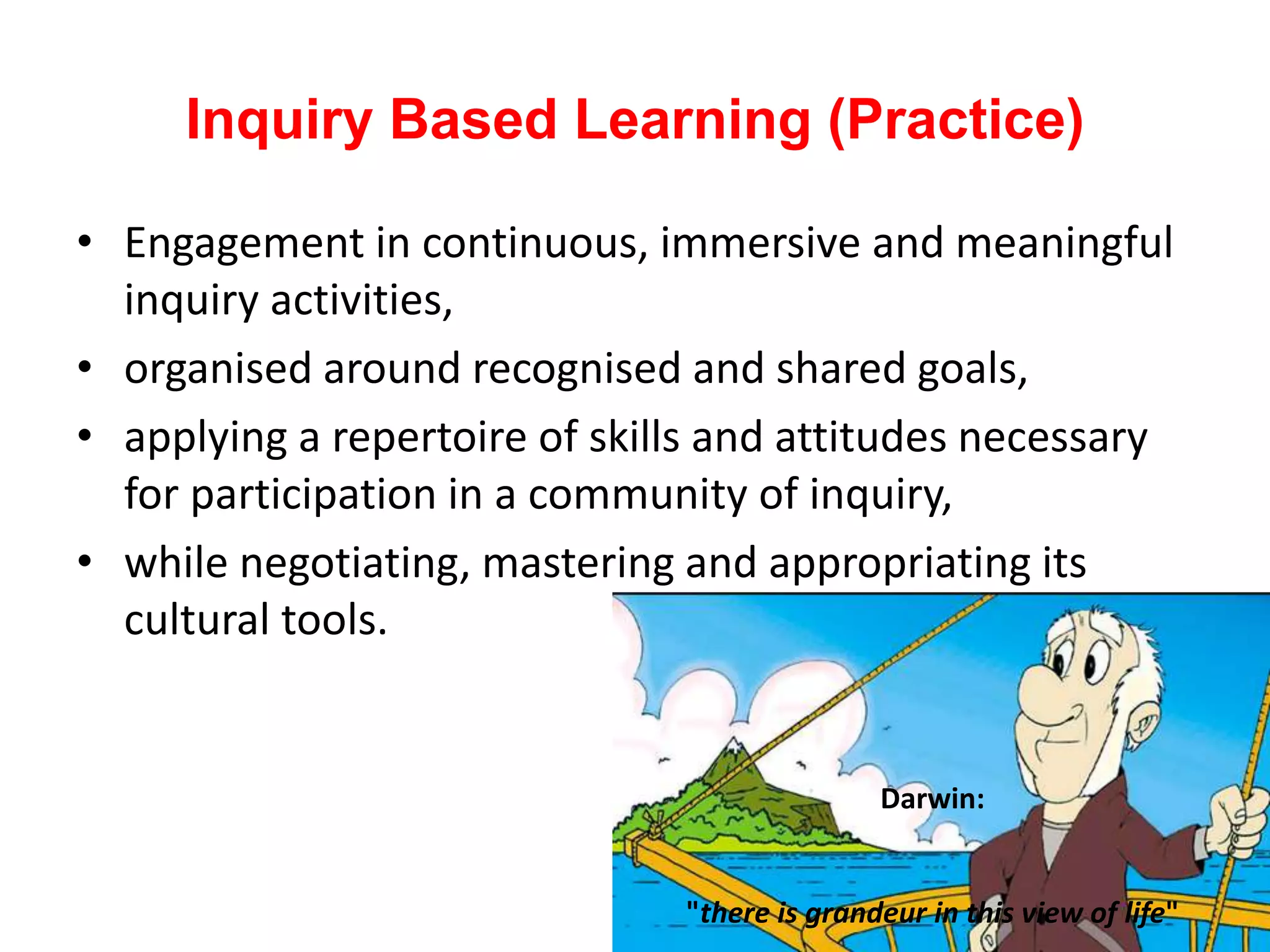 Inquiry Based Learning (Practice)

• Engagement in continuous, immersive and meaningful inquiry activities,

• organised around recognised and shared goals,

• applying a repertoire of skills and attitudes necessary for participation in a community of inquiry,

• while negotiating, mastering and appropriating its cultural tools.

Darwin:

"there is grandeur in this view of life"